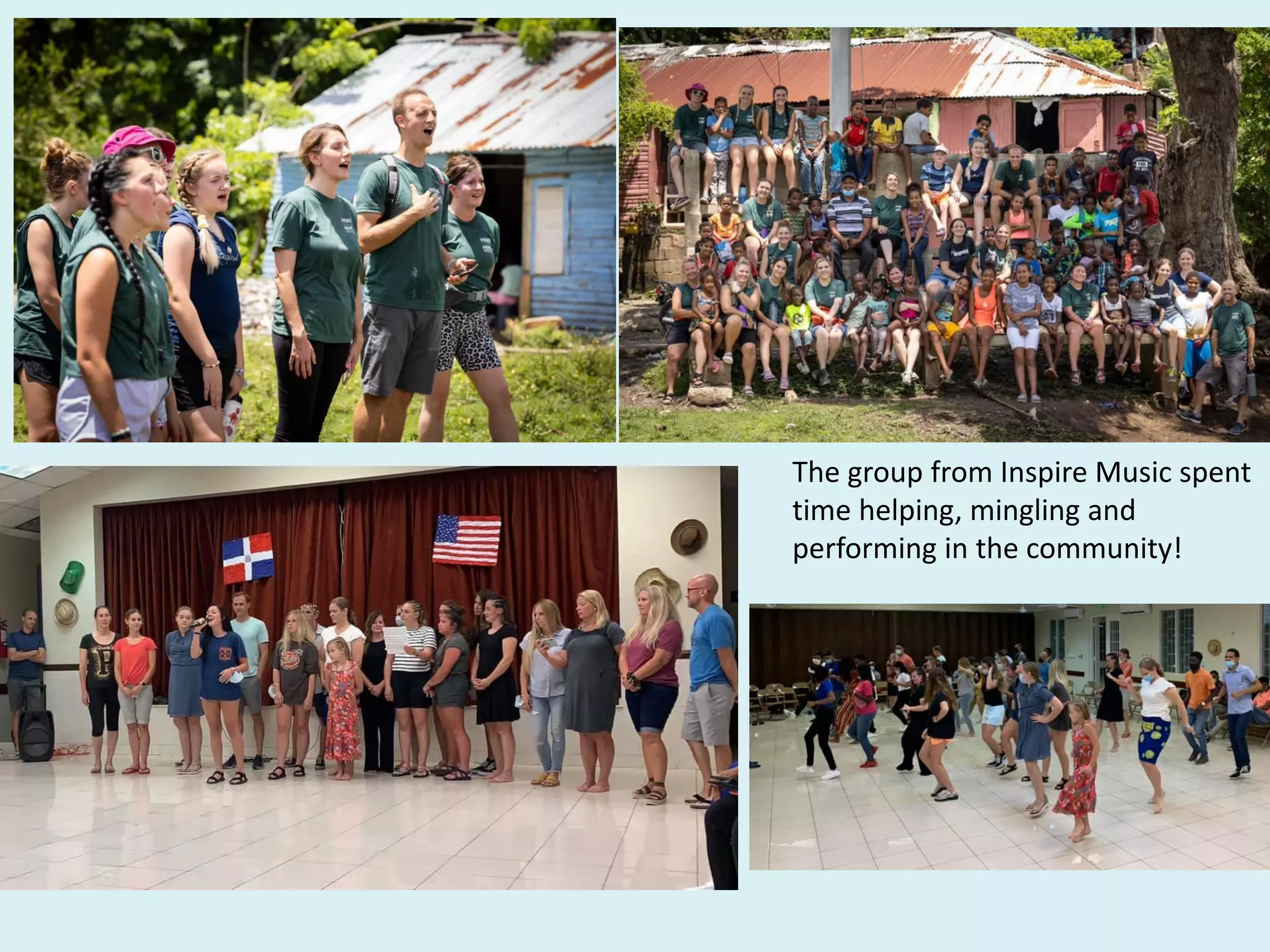 The group from Inspire Music spent time helping, mingling and performing in the community!